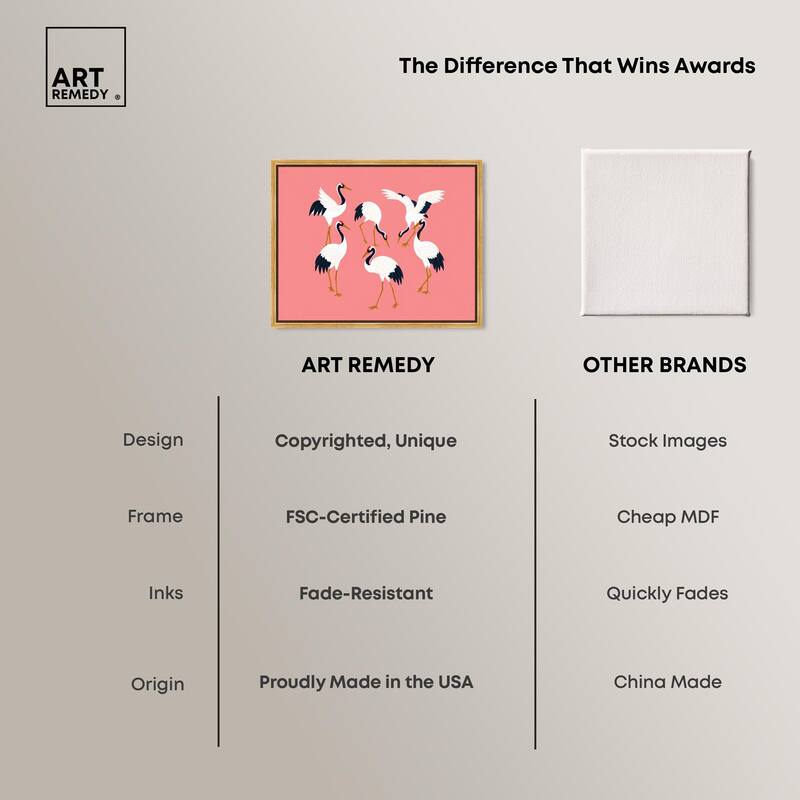 ART REMEDY ®

The Difference That Wins Awards

| | ART REMEDY | OTHER BRANDS |
|---|---|---|
| Design | Copyrighted, Unique | Stock Images |
| Frame | FSC-Certified Pine | Cheap MDF |
| Inks | Fade-Resistant | Quickly Fades |
| Origin | Proudly Made in the USA | China Made |